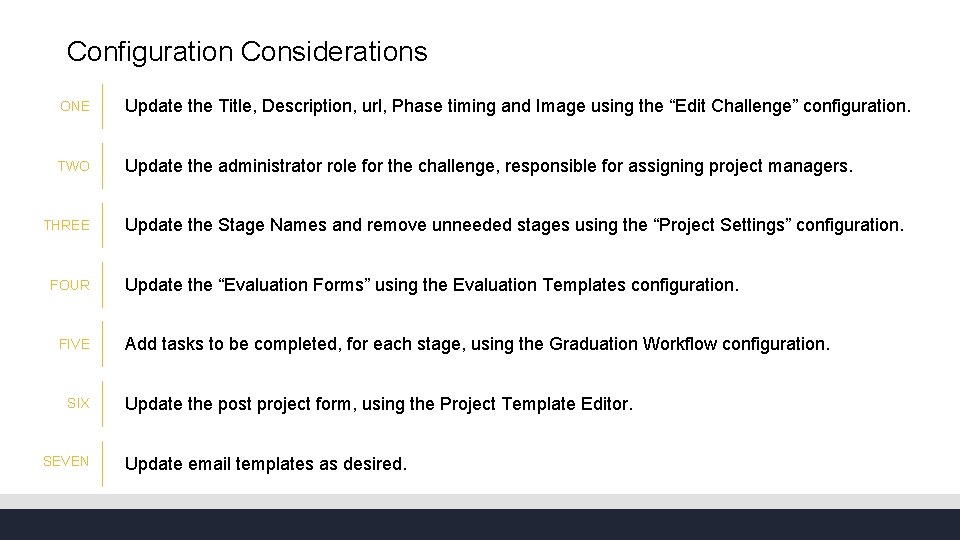 Configuration Considerations

ONE Update the Title, Description, url, Phase timing and Image using the “Edit Challenge” configuration.

TWO Update the administrator role for the challenge, responsible for assigning project managers.

THREE Update the Stage Names and remove unneeded stages using the “Project Settings” configuration.

FOUR Update the “Evaluation Forms” using the Evaluation Templates configuration.

FIVE Add tasks to be completed, for each stage, using the Graduation Workflow configuration.

SIX Update the post project form, using the Project Template Editor.

SEVEN Update email templates as desired.